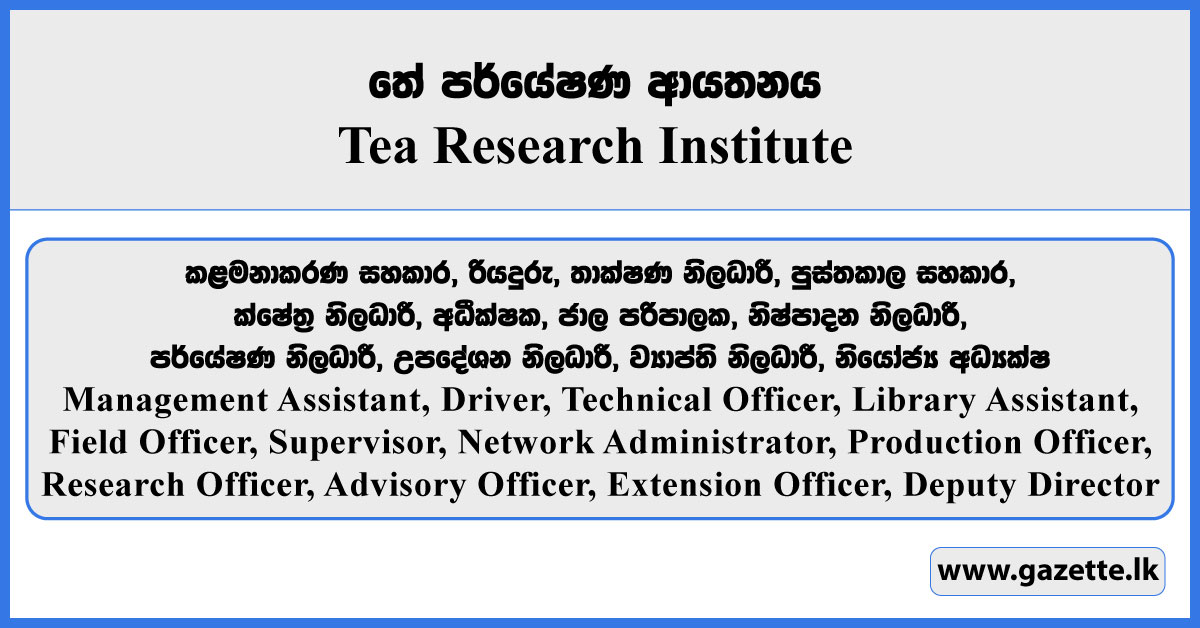 තේ පර්යේෂණ ආයතනය
Tea Research Institute

කළමනාකරණ සහකාර, රියදුරු, තාක්ෂණ නිලධාරී, පුස්තකාල සහකාර, ක්ෂේත්‍ර නිලධාරී, අධීක්ෂක, ජාල පරිපාලක, නිෂ්පාදන නිලධාරී, පර්යේෂණ නිලධාරී, උපදේශන නිලධාරී, ව්‍යාප්ති නිලධාරී, නියෝජ්‍ය අධ්‍යක්ෂ
Management Assistant, Driver, Technical Officer, Library Assistant, Field Officer, Supervisor, Network Administrator, Production Officer, Research Officer, Advisory Officer, Extension Officer, Deputy Director

www.gazette.lk